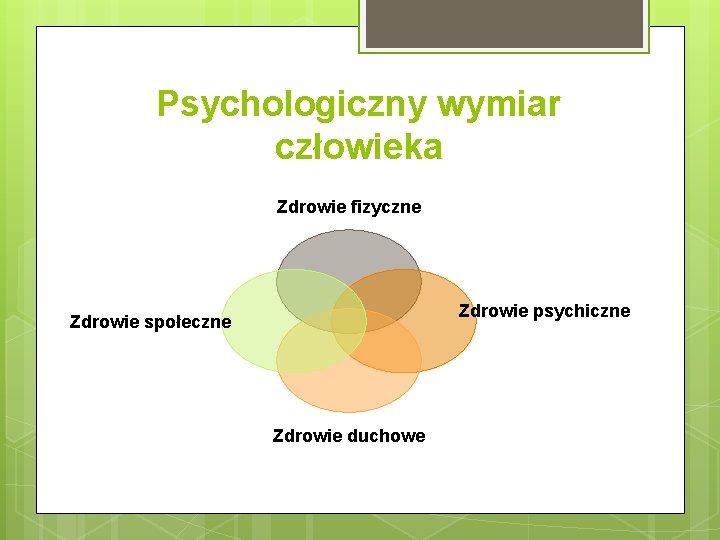 Psychologiczny wymiar człowieka

Zdrowie fizyczne

Zdrowie społeczne

Zdrowie psychiczne

Zdrowie duchowe